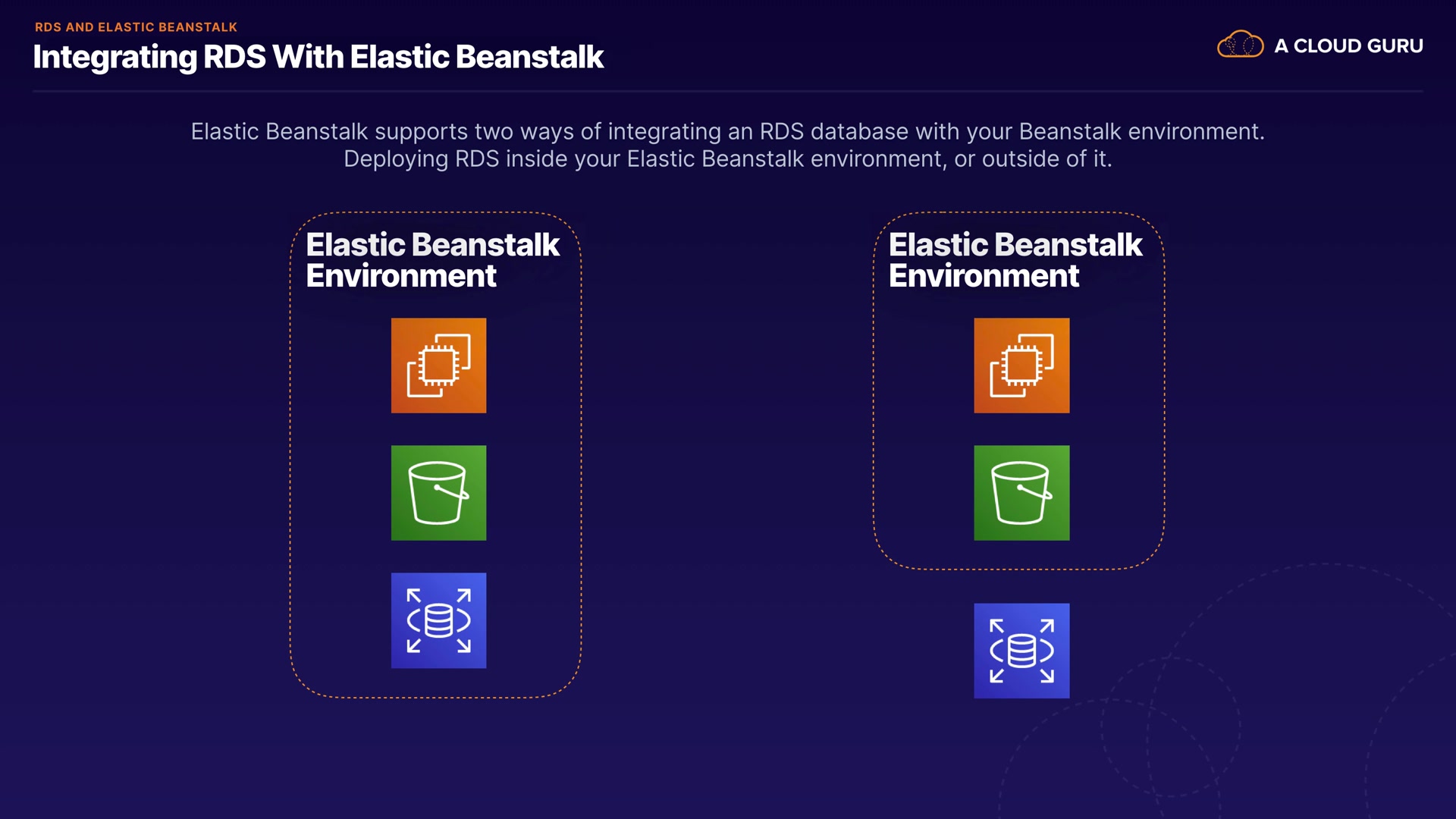 RDS AND ELASTIC BEANSTALK

Integrating RDS With Elastic Beanstalk

A CLOUD GURU

Elastic Beanstalk supports two ways of integrating an RDS database with your Beanstalk environment. Deploying RDS inside your Elastic Beanstalk environment, or outside of it.

Elastic Beanstalk Environment

Elastic Beanstalk Environment